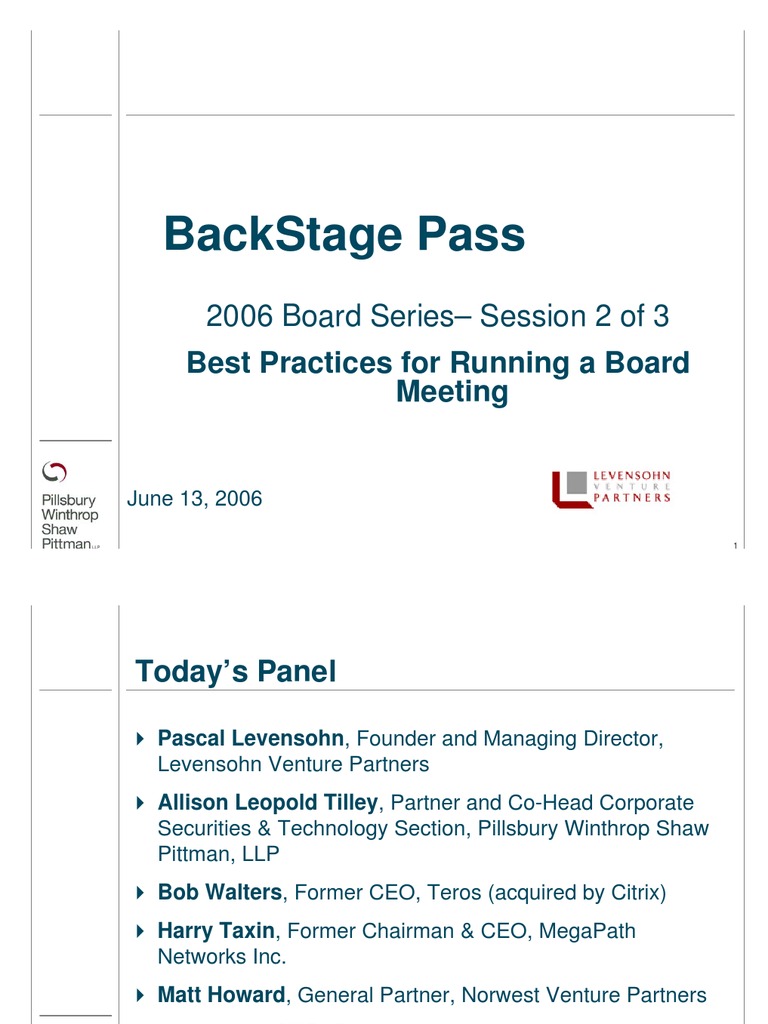 BackStage Pass

2006 Board Series– Session 2 of 3

Best Practices for Running a Board Meeting

Pillsbury Winthrop Shaw Pittman LLP

June 13, 2006

LEVENSOHN VENTURE PARTNERS

1

Today's Panel

Pascal Levensohn, Founder and Managing Director, Levensohn Venture Partners

Allison Leopold Tilley, Partner and Co-Head Corporate Securities & Technology Section, Pillsbury Winthrop Shaw Pittman, LLP

Bob Walters, Former CEO, Teros (acquired by Citrix)

Harry Taxin, Former Chairman & CEO, MegaPath Networks Inc.

Matt Howard, General Partner, Norwest Venture Partners